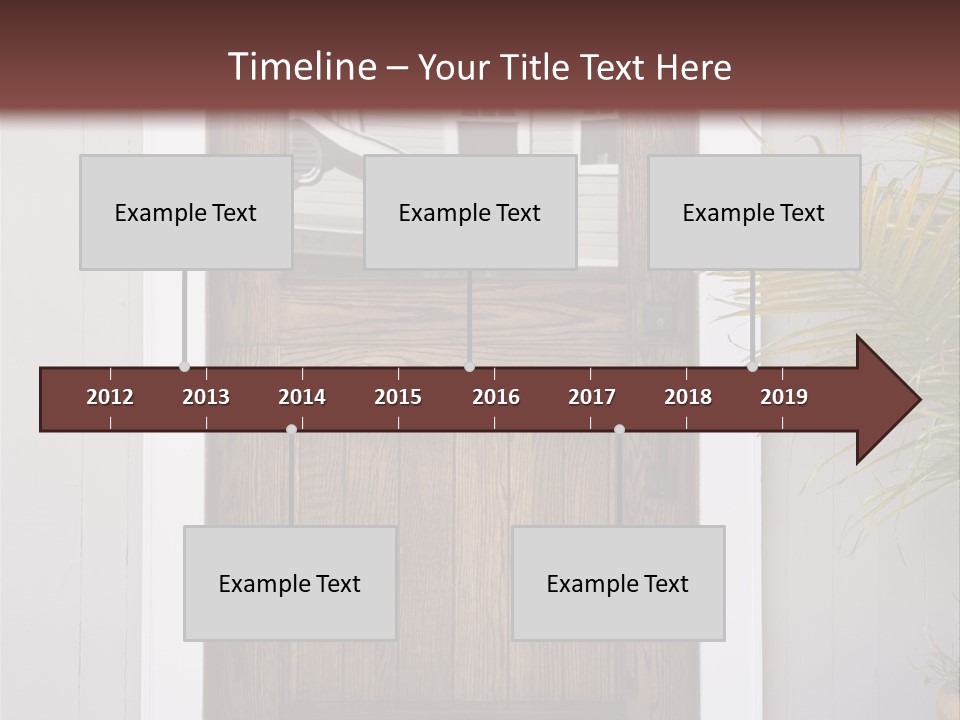 Timeline – Your Title Text Here

Example Text

Example Text

Example Text

2012 2013 2014 2015 2016 2017 2018 2019

Example Text

Example Text